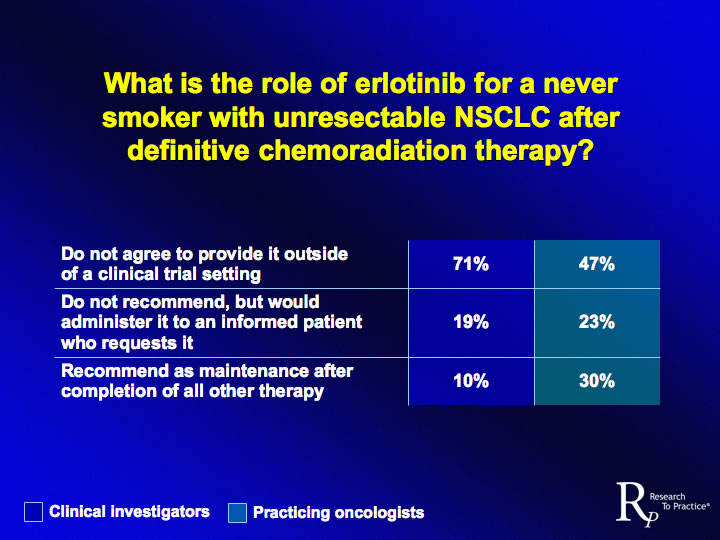 What is the role of erlotinib for a never smoker with unresectable NSCLC after definitive chemoradiation therapy?

| | | |
|---|---|---|
| Do not agree to provide it outside of a clinical trial setting | 71% | 47% |
| Do not recommend, but would administer it to an informed patient who requests it | 19% | 23% |
| Recommend as maintenance after completion of all other therapy | 10% | 30% |

Clinical investigators  Practicing oncologists

RP Research To Practice®